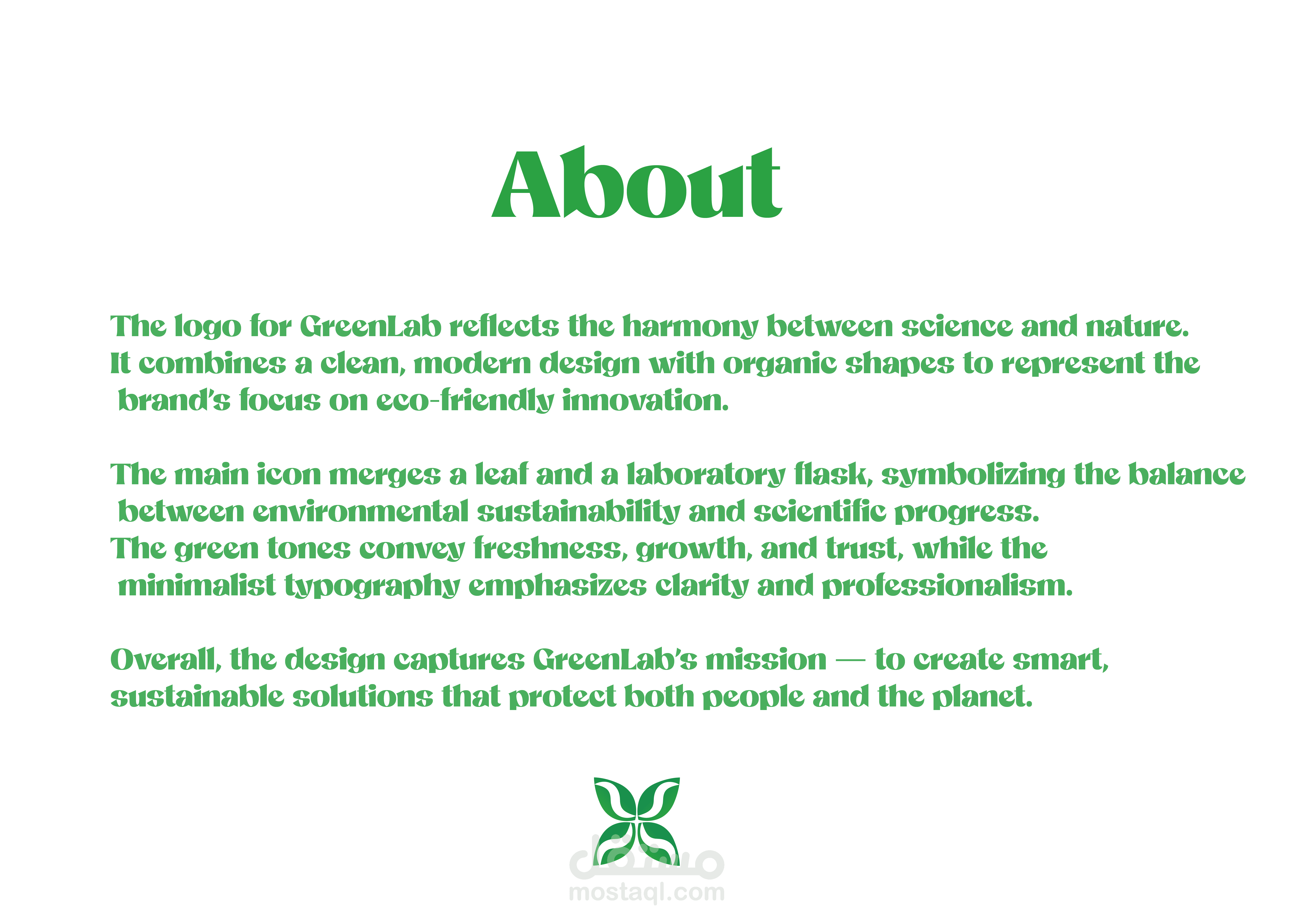 About

The logo for GreenLab reflects the harmony between science and nature. It combines a clean, modern design with organic shapes to represent the brand's focus on eco-friendly innovation.

The main icon merges a leaf and a laboratory flask, symbolizing the balance between environmental sustainability and scientific progress. The green tones convey freshness, growth, and trust, while the minimalist typography emphasizes clarity and professionalism.

Overall, the design captures GreenLab's mission — to create smart, sustainable solutions that protect both people and the planet.

مستقل
mostaql.com